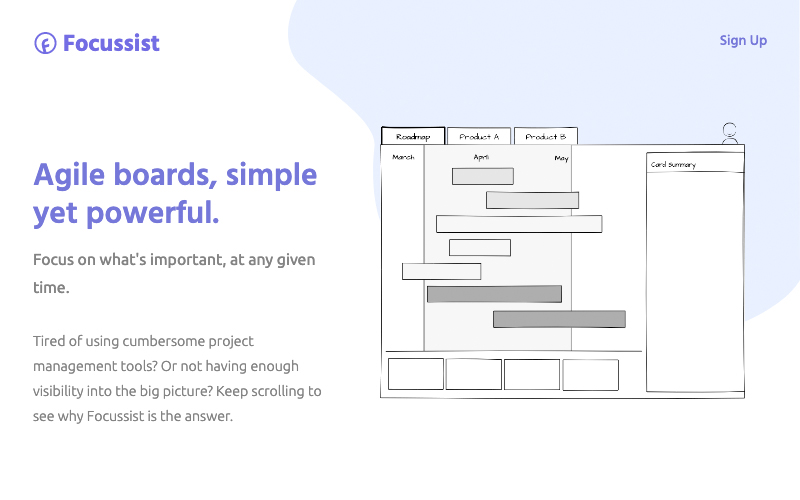 Focussist

Sign Up

Agile boards, simple yet powerful.

Focus on what's important, at any given time.

Tired of using cumbersome project management tools? Or not having enough visibility into the big picture? Keep scrolling to see why Focussist is the answer.

Roadmap

Product A

Product B

March

April

May

Card Summary